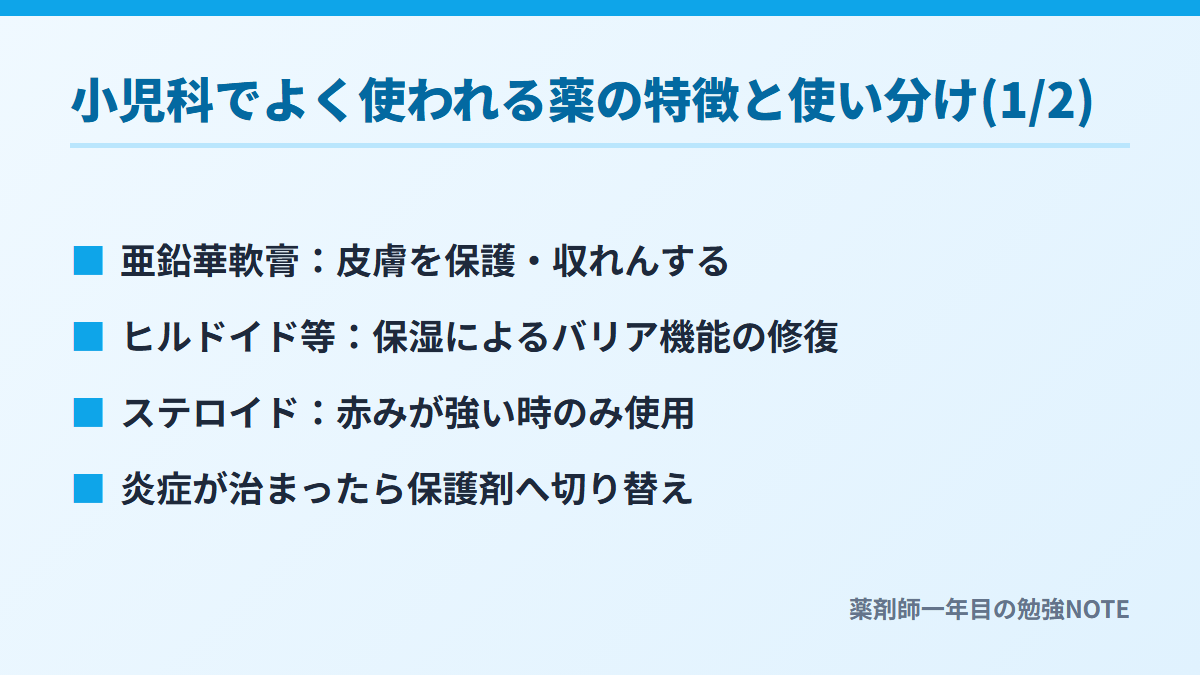 小児科でよく使われる薬の特徴と使い分け(1/2)

■ 亜鉛華軟膏：皮膚を保護・収れんする

■ ヒルドイド等：保湿によるバリア機能の修復

■ ステロイド：赤みが強い時のみ使用

■ 炎症が治まったら保護剤へ切り替え

薬剤師一年目の勉強NOTE